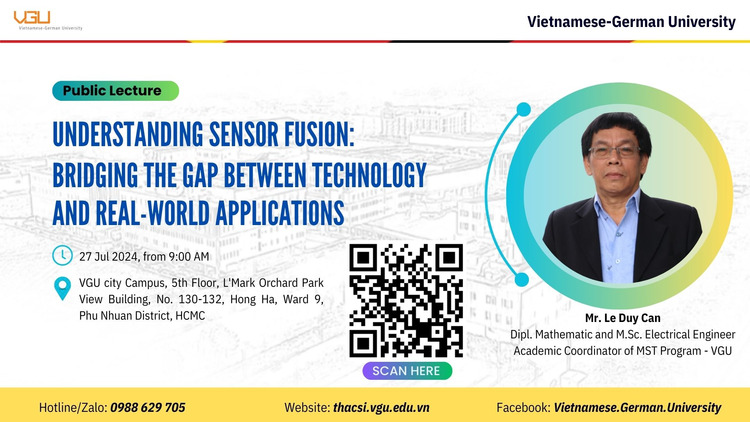 VGU
Vietnamese-German University

Vietnamese-German University

Public Lecture

UNDERSTANDING SENSOR FUSION: BRIDGING THE GAP BETWEEN TECHNOLOGY AND REAL-WORLD APPLICATIONS

27 Jul 2024, from 9:00 AM

VGU city Campus, 5th Floor, L'Mark Orchard Park View Building, No. 130-132, Hong Ha, Ward 9, Phu Nhuan District, HCMC

SCAN HERE

Mr. Le Duy Can
Dipl. Mathematic and M.Sc. Electrical Engineer
Academic Coordinator of MST Program - VGU

Hotline/Zalo: 0988 629 705

Website: thacsi.vgu.edu.vn

Facebook: Vietnamese.German.University